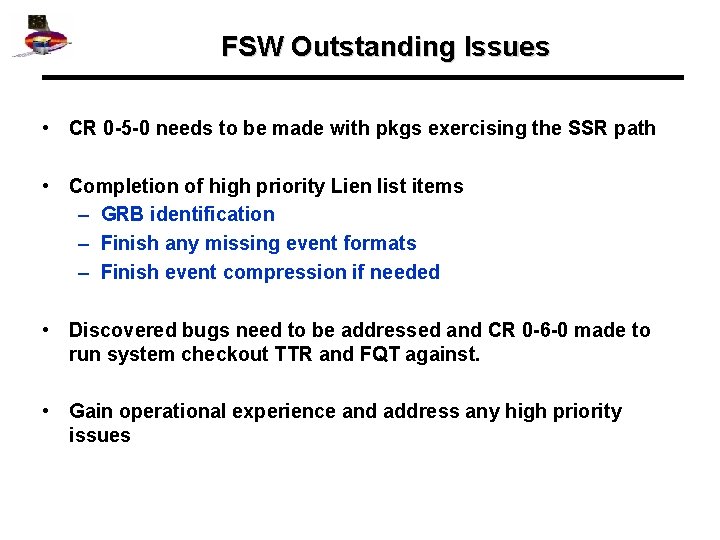 FSW Outstanding Issues

• CR 0-5-0 needs to be made with pkgs exercising the SSR path

• Completion of high priority Lien list items
– GRB identification
– Finish any missing event formats
– Finish event compression if needed

• Discovered bugs need to be addressed and CR 0-6-0 made to run system checkout TTR and FQT against.

• Gain operational experience and address any high priority issues